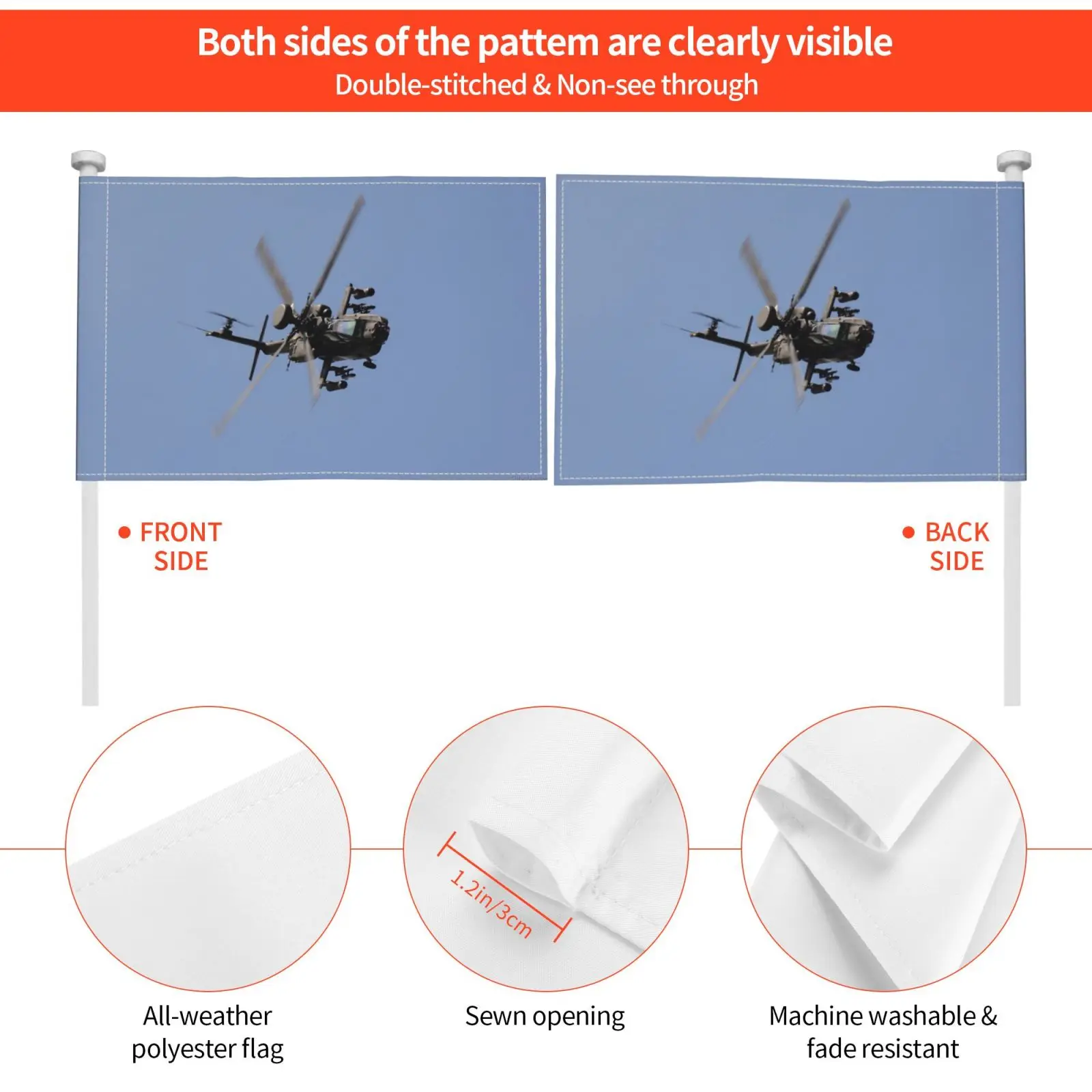 Both sides of the pattem are clearly visible
Double-stitched & Non-see through

FRONT SIDE

BACK SIDE

1.2in/3cm

All-weather polyester flag

Sewn opening

Machine washable & fade resistant